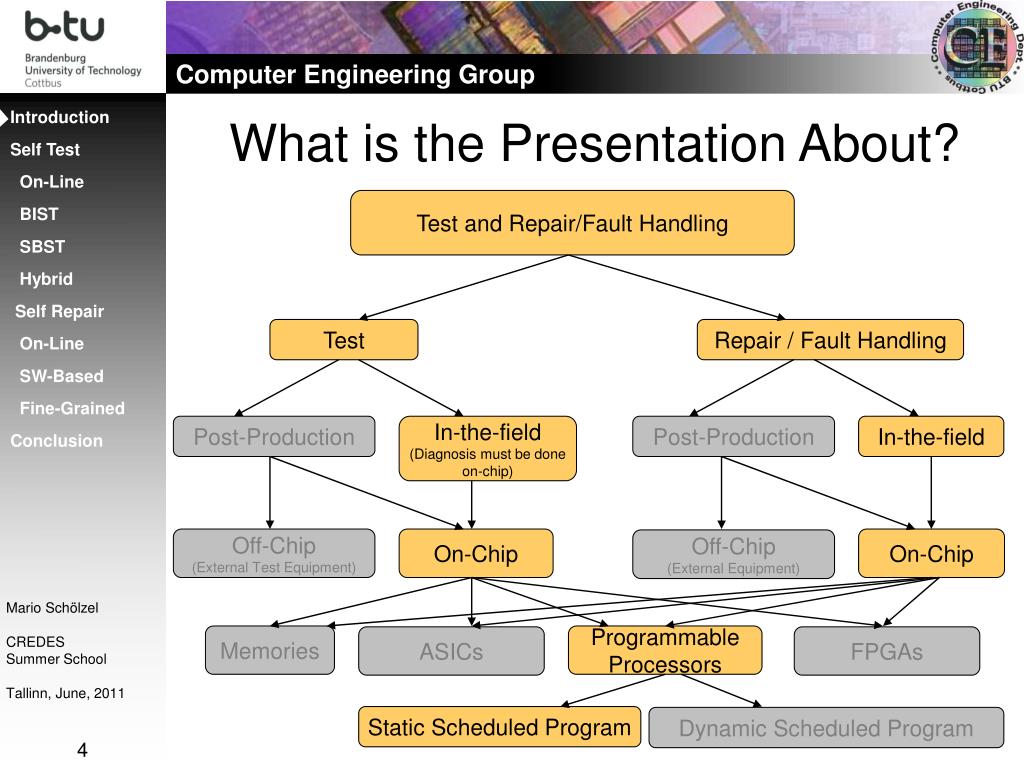 b-tu
Brandenburg
University of Technology
Cottbus

Computer Engineering Group

Computer Engineering Dept. BTU Cottbus
CE

Introduction
Self Test
On-Line
BIST
SBST
Hybrid
Self Repair
On-Line
SW-Based
Fine-Grained
Conclusion

Mario Schölzel

CREDES
Summer School

Tallinn, June, 2011

4

What is the Presentation About?

Test and Repair/Fault Handling

Test

Repair / Fault Handling

Post-Production

In-the-field
(Diagnosis must be done on-chip)

Post-Production

In-the-field

Off-Chip
(External Test Equipment)

On-Chip

Off-Chip
(External Equipment)

On-Chip

Memories

ASICs

Programmable Processors

FPGAs

Static Scheduled Program

Dynamic Scheduled Program